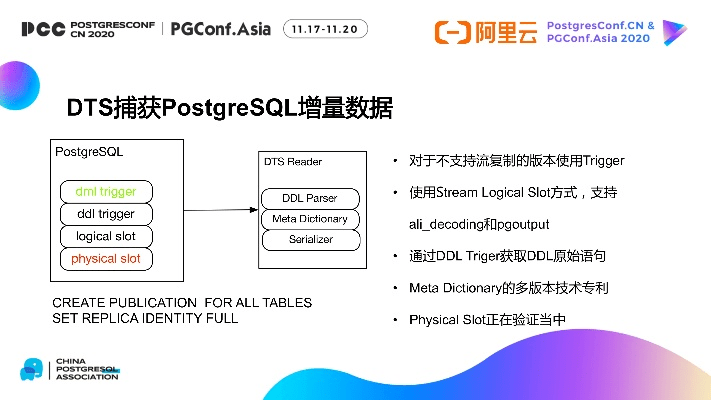 PCC POSTGRESCONF CN 2020 | PGConf.Asia 11.17-11.20

阿里云 PostgresConf.CN & PGConf.Asia 2020

DTS捕获PostgreSQL增量数据

PostgreSQL

dml trigger

ddl trigger

logical slot

physical slot

DTS Reader

DDL Parser

Meta Dictionary

Serializer

CREATE PUBLICATION FOR ALL TABLES
SET REPLICA IDENTITY FULL

• 对于不支持流复制的版本使用Trigger

• 使用Stream Logical Slot方式，支持 ali_decoding和pgoutput

• 通过DDL Triger获取DDL原始语句

• Meta Dictionary的多版本技术专利

• Physical Slot正在验证当中

CHINA POSTGRESQL ASSOCIATION